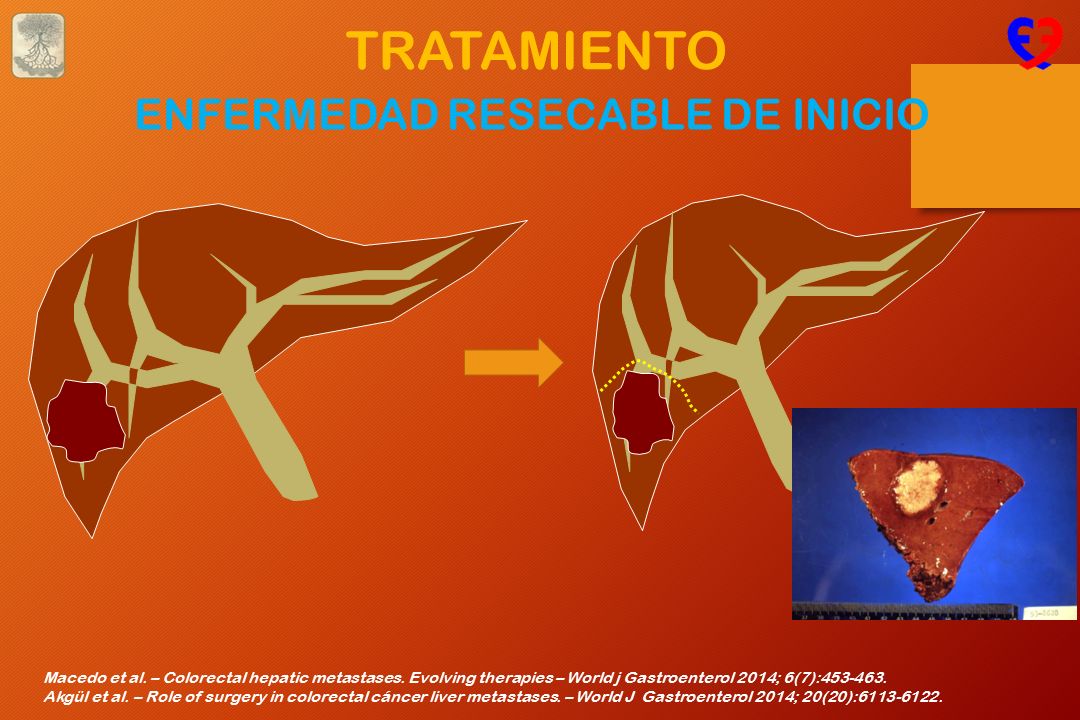 TRATAMIENTO

ENFERMEDAD RESECABLE DE INICIO

Macedo et al. – Colorectal hepatic metastases. Evolving therapies – World j Gastroenterol 2014; 6(7):453-463.
Akgül et al. – Role of surgery in colorectal cáncer liver metastases. – World J Gastroenterol 2014; 20(20):6113-6122.